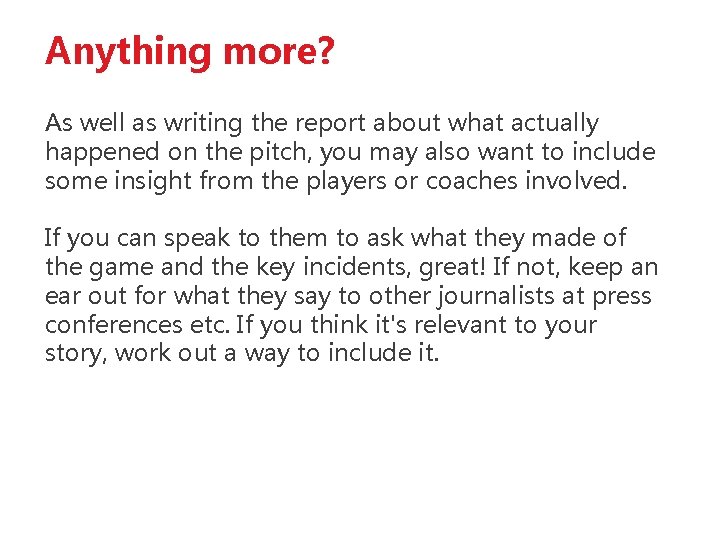 Anything more?

As well as writing the report about what actually happened on the pitch, you may also want to include some insight from the players or coaches involved.

If you can speak to them to ask what they made of the game and the key incidents, great! If not, keep an ear out for what they say to other journalists at press conferences etc. If you think it's relevant to your story, work out a way to include it.